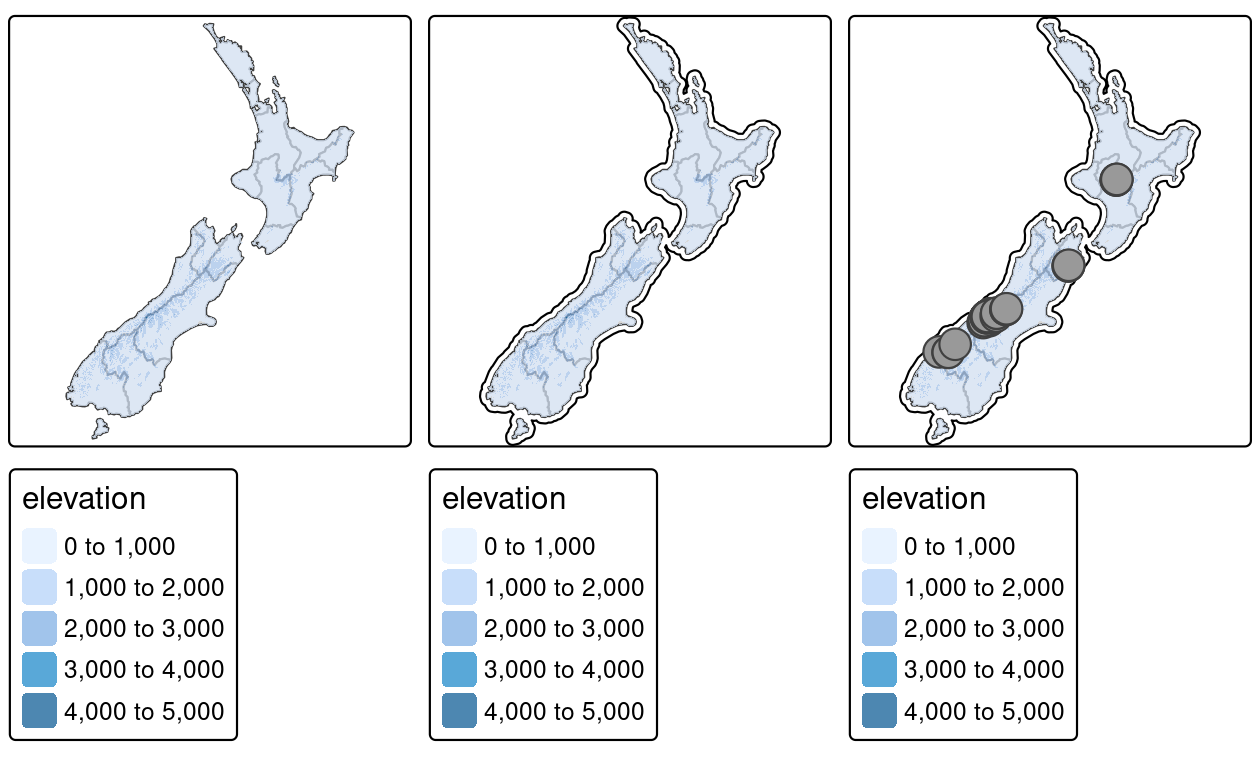 elevation
0 to 1,000
1,000 to 2,000
2,000 to 3,000
3,000 to 4,000
4,000 to 5,000

elevation
0 to 1,000
1,000 to 2,000
2,000 to 3,000
3,000 to 4,000
4,000 to 5,000

elevation
0 to 1,000
1,000 to 2,000
2,000 to 3,000
3,000 to 4,000
4,000 to 5,000